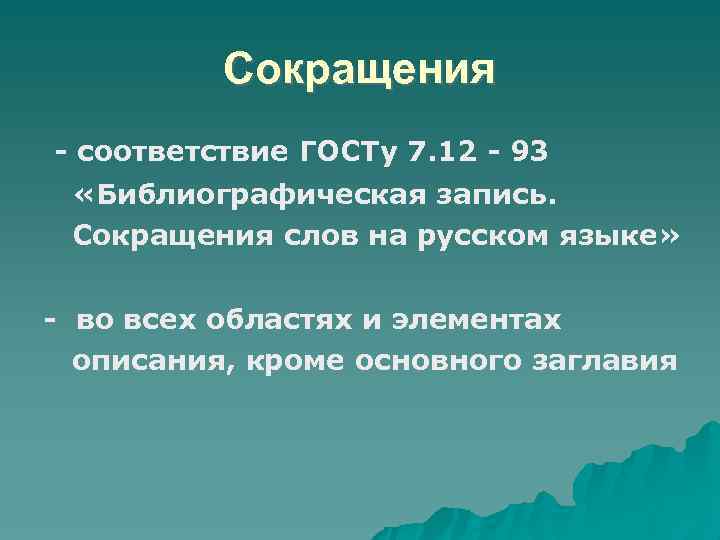 Сокращения

- соответствие ГОСТу 7.12 - 93 «Библиографическая запись. Сокращения слов на русском языке»

- во всех областях и элементах описания, кроме основного заглавия